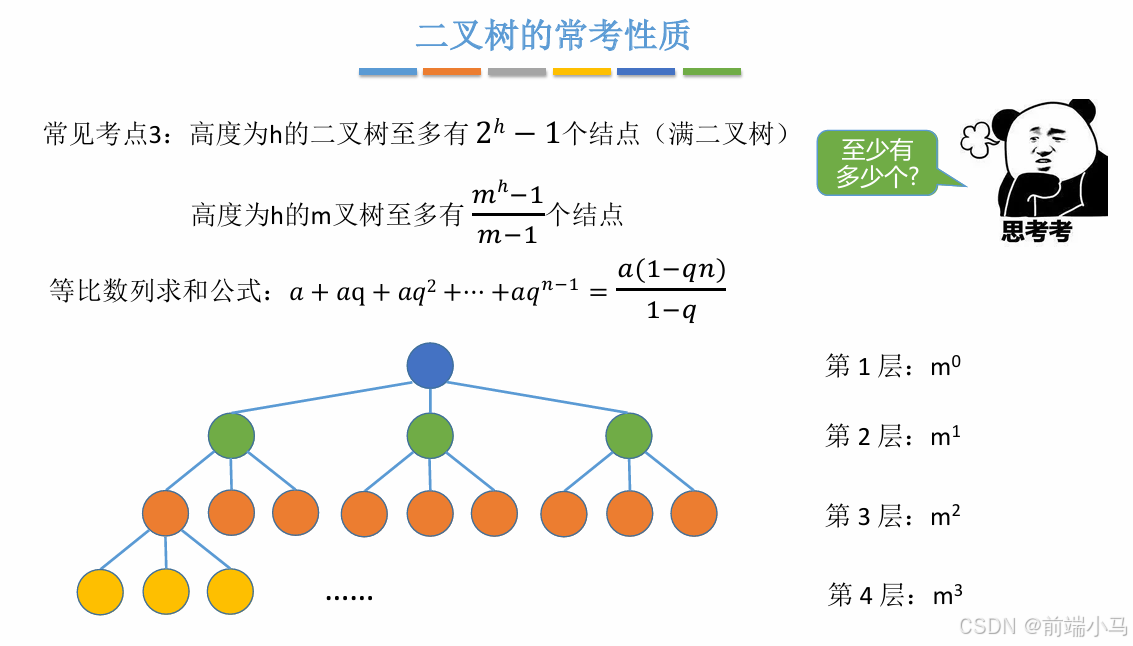 二叉树的常考性质

常见考点3：高度为h的二叉树至多有 $2^h-1$个结点（满二叉树）

至少有多少个?

思考考

高度为h的m叉树至多有 $\frac{m^h-1}{m-1}$个结点

等比数列求和公式：$a+aq+aq^2+\cdots+aq^{n-1}=\frac{a(1-qn)}{1-q}$

第 1 层：$m^0$

第 2 层：$m^1$

第 3 层：$m^2$

……

第 4 层：$m^3$

CSDN @前端小马